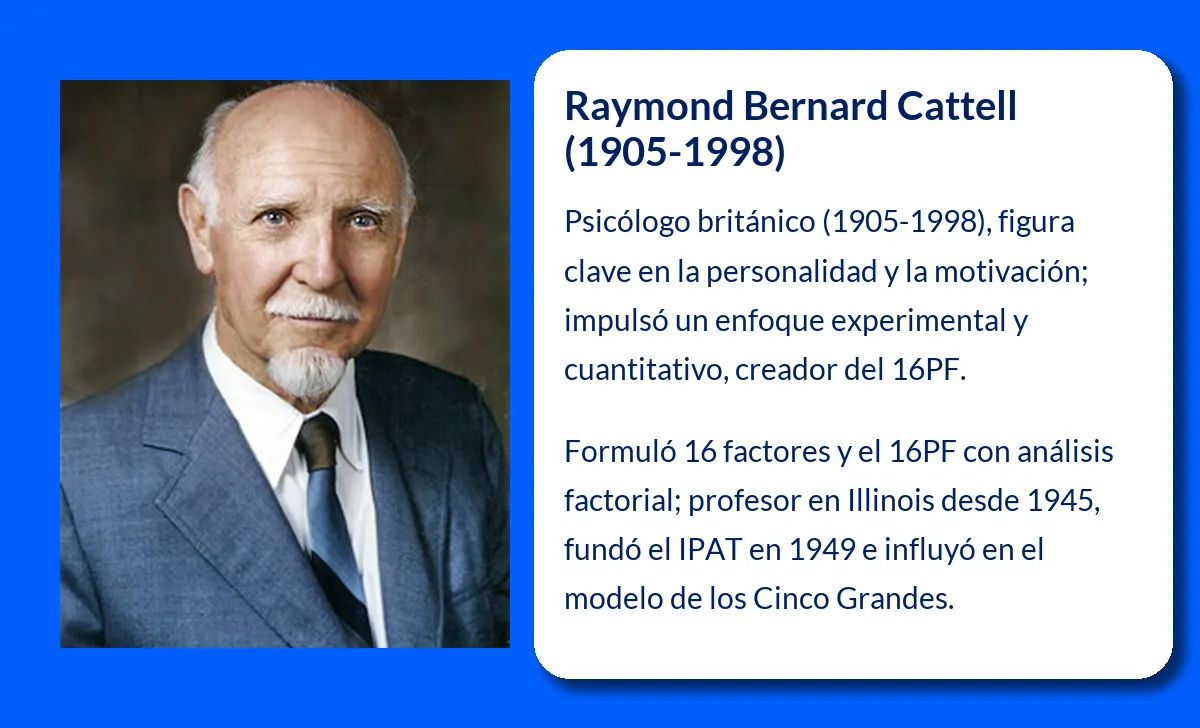 Raymond Bernard Cattell (1905-1998)

Psicólogo británico (1905-1998), figura clave en la personalidad y la motivación; impulsó un enfoque experimental y cuantitativo, creador del 16PF.

Formuló 16 factores y el 16PF con análisis factorial; profesor en Illinois desde 1945, fundó el IPAT en 1949 e influyó en el modelo de los Cinco Grandes.